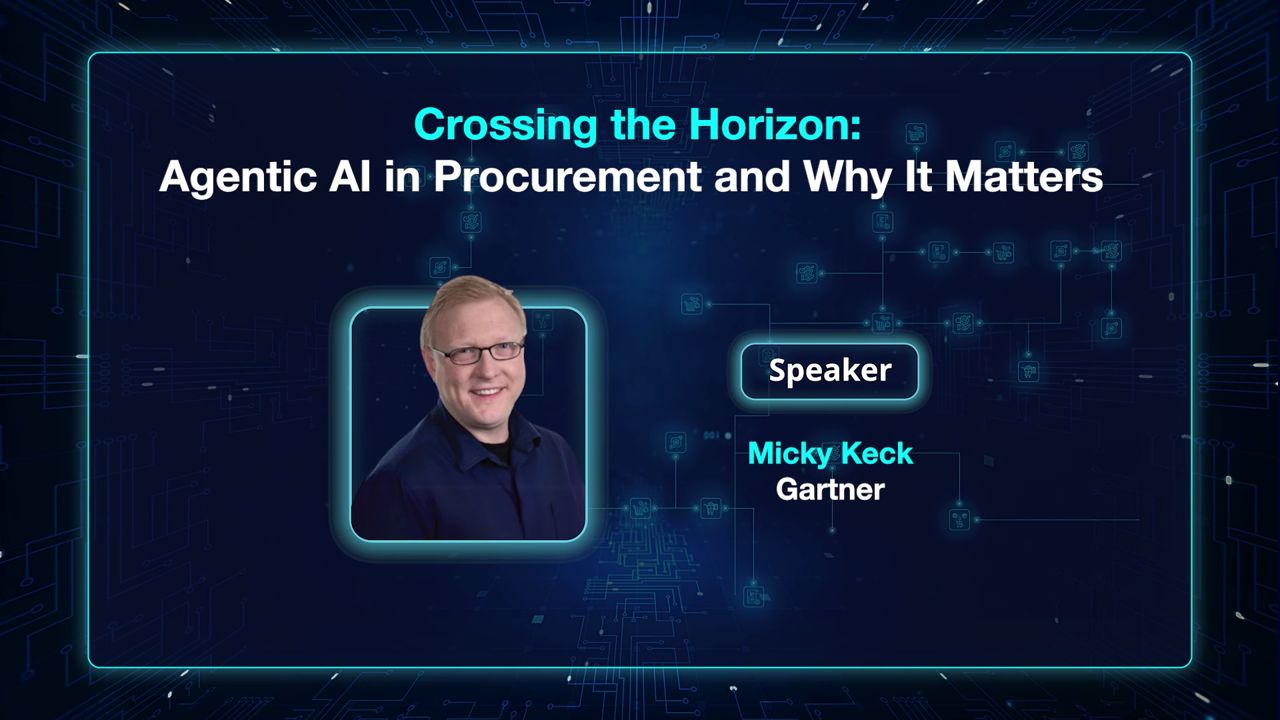 Crossing the Horizon:
Agentic AI in Procurement and Why It Matters

Speaker

Micky Keck
Gartner